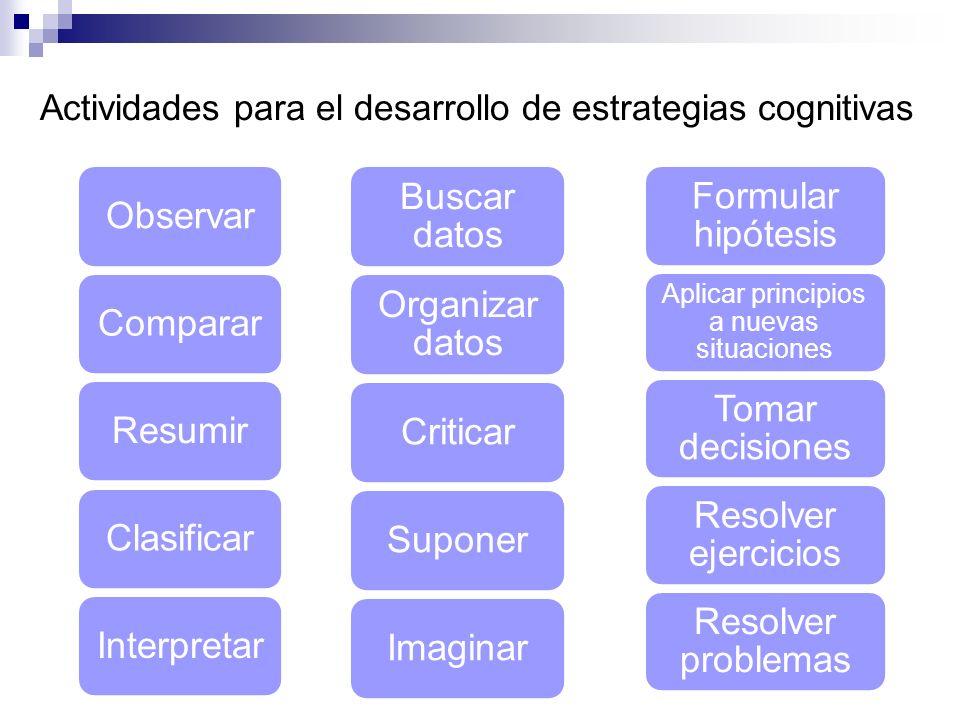 Actividades para el desarrollo de estrategias cognitivas

Observar

Comparar

Resumir

Clasificar

Interpretar

Buscar datos

Organizar datos

Criticar

Suponer

Imaginar

Formular hipótesis

Aplicar principios a nuevas situaciones

Tomar decisiones

Resolver ejercicios

Resolver problemas